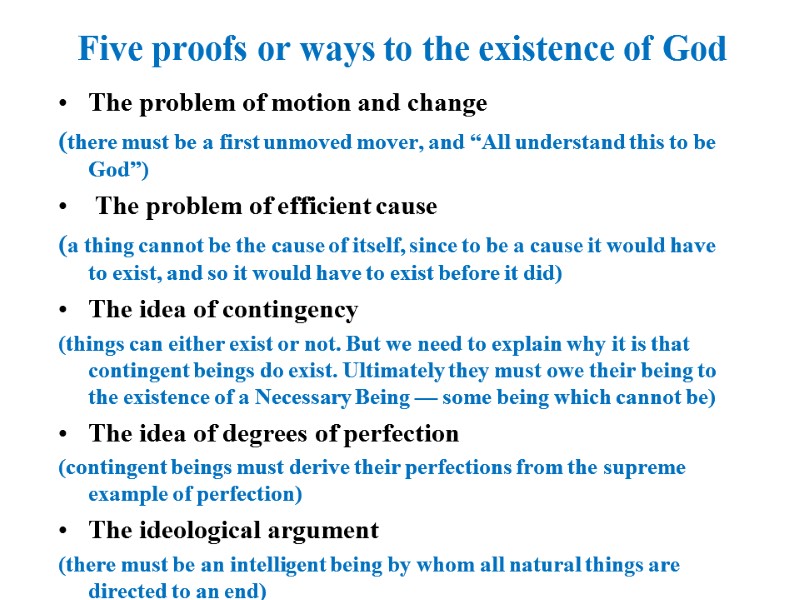 Five proofs or ways to the existence of God

• The problem of motion and change

(there must be a first unmoved mover, and “All understand this to be God”)

• The problem of efficient cause

(a thing cannot be the cause of itself, since to be a cause it would have to exist, and so it would have to exist before it did)

• The idea of contingency

(things can either exist or not. But we need to explain why it is that contingent beings do exist. Ultimately they must owe their being to the existence of a Necessary Being — some being which cannot be)

• The idea of degrees of perfection

(contingent beings must derive their perfections from the supreme example of perfection)

• The ideological argument

(there must be an intelligent being by whom all natural things are directed to an end)